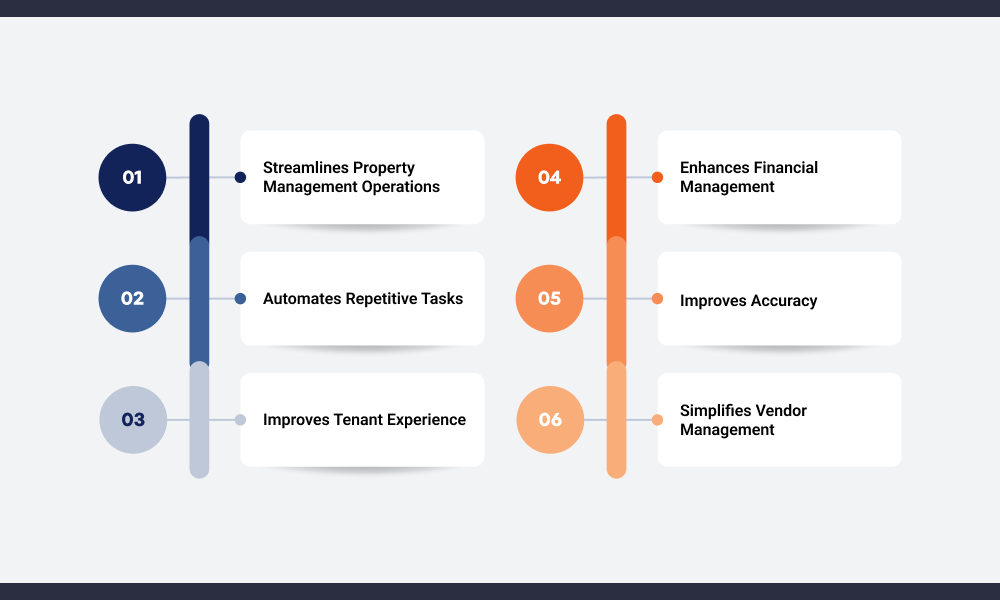 01
Streamlines Property Management Operations

02
Automates Repetitive Tasks

03
Improves Tenant Experience

04
Enhances Financial Management

05
Improves Accuracy

06
Simplifies Vendor Management